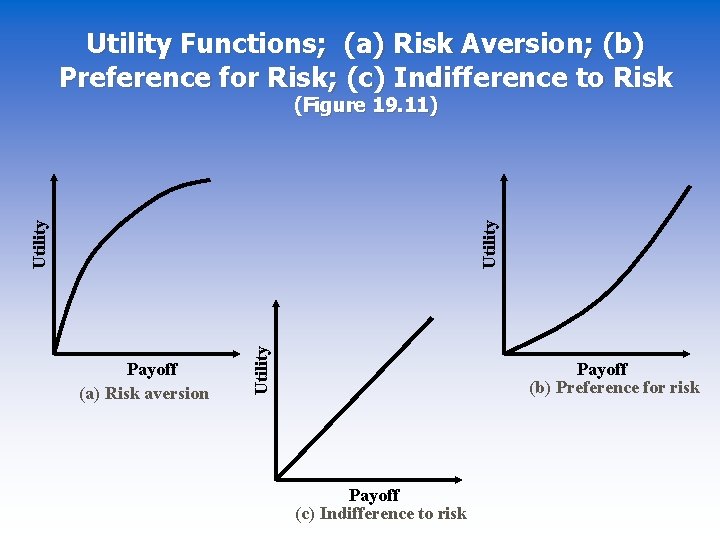 Utility Functions; (a) Risk Aversion; (b) Preference for Risk; (c) Indifference to Risk
(Figure 19.11)

Utility
Payoff
(a) Risk aversion

Utility
Payoff
(c) Indifference to risk

Utility
Payoff
(b) Preference for risk